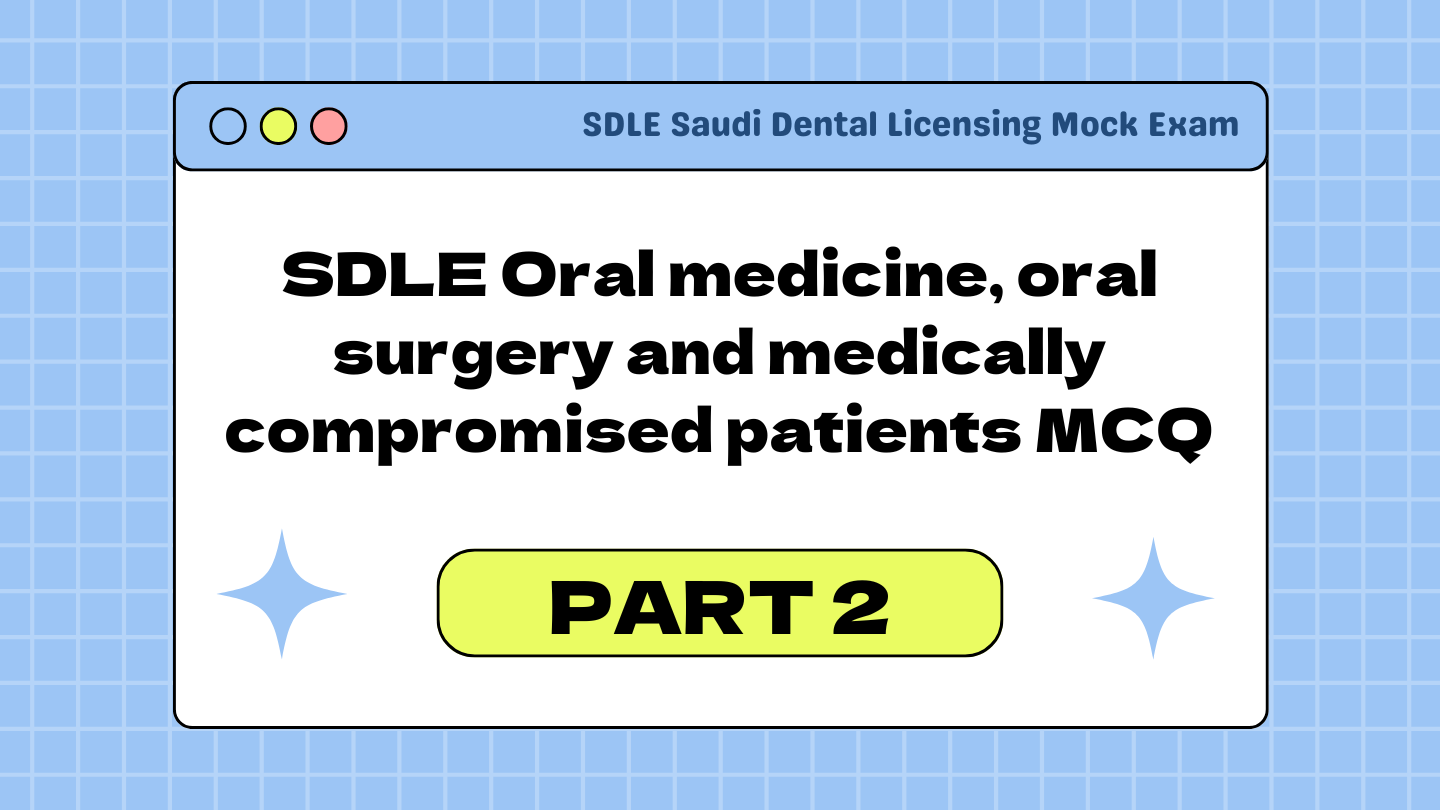 SDLE Saudi Dental Licensing Mock Exam

SDLE Oral medicine, oral surgery and medically compromised patients MCQ

PART 2